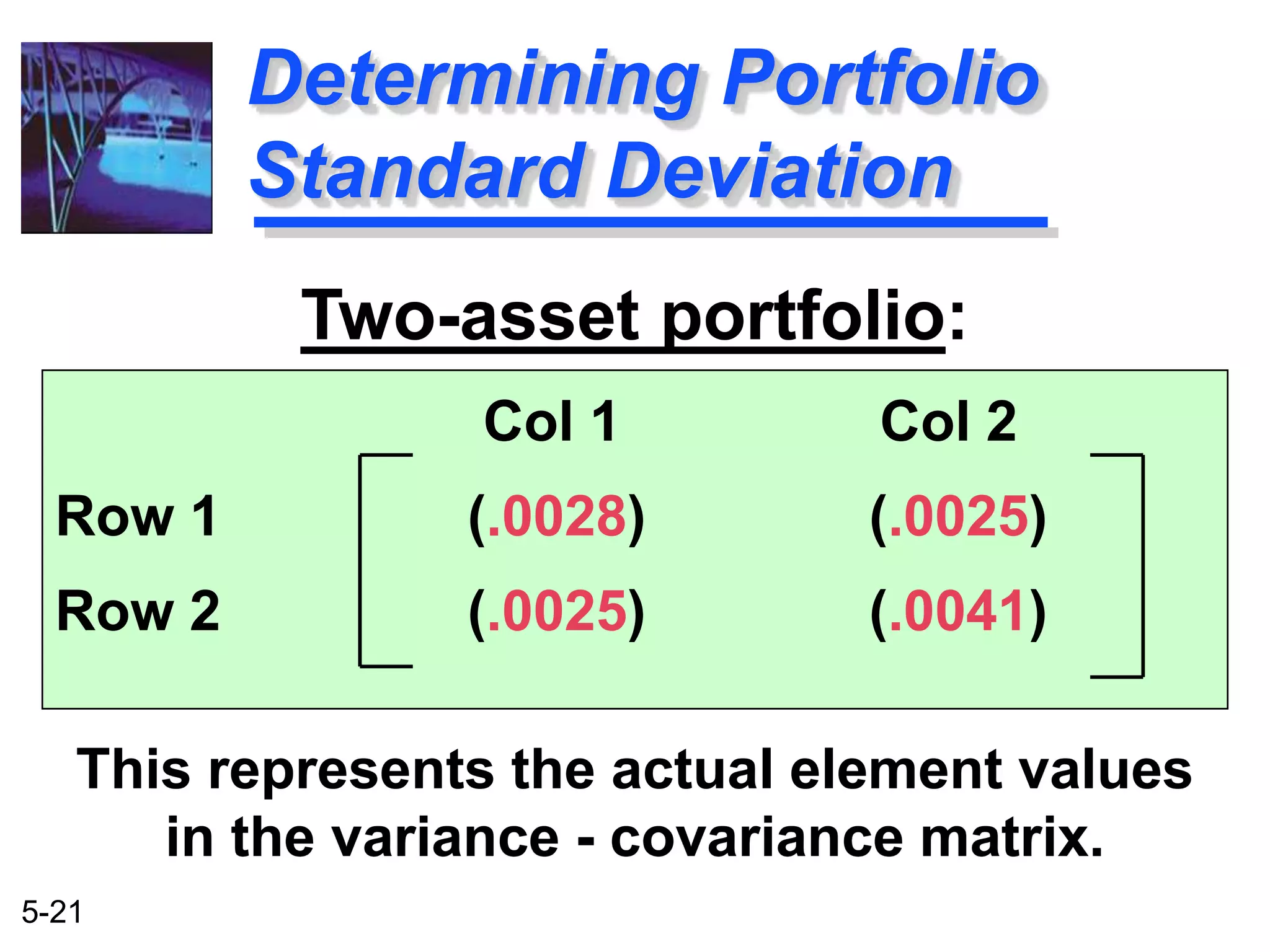 Determining Portfolio Standard Deviation

Two-asset portfolio:

| | Col 1 | Col 2 |
|---|---|---|
| Row 1 | (.0028) | (.0025) |
| Row 2 | (.0025) | (.0041) |

This represents the actual element values in the variance - covariance matrix.

5-21